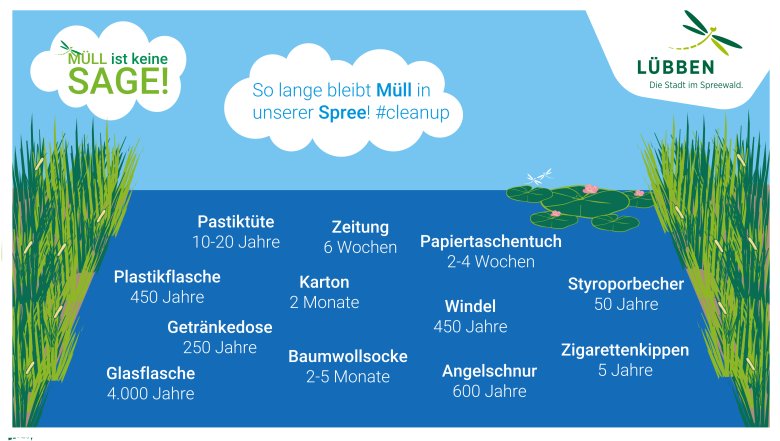 MÜLL ist keine SAGE!

So lange bleibt Müll in unserer Spree! #cleanup

LÜBBEN
Die Stadt im Spreewald.

Pastiktüte
10-20 Jahre

Plastikflasche
450 Jahre

Getränkedose
250 Jahre

Glasflasche
4.000 Jahre

Zeitung
6 Wochen

Karton
2 Monate

Baumwollsocke
2-5 Monate

Papiertaschentuch
2-4 Wochen

Windel
450 Jahre

Angelschnur
600 Jahre

Styroporbecher
50 Jahre

Zigarettenkippen
5 Jahre